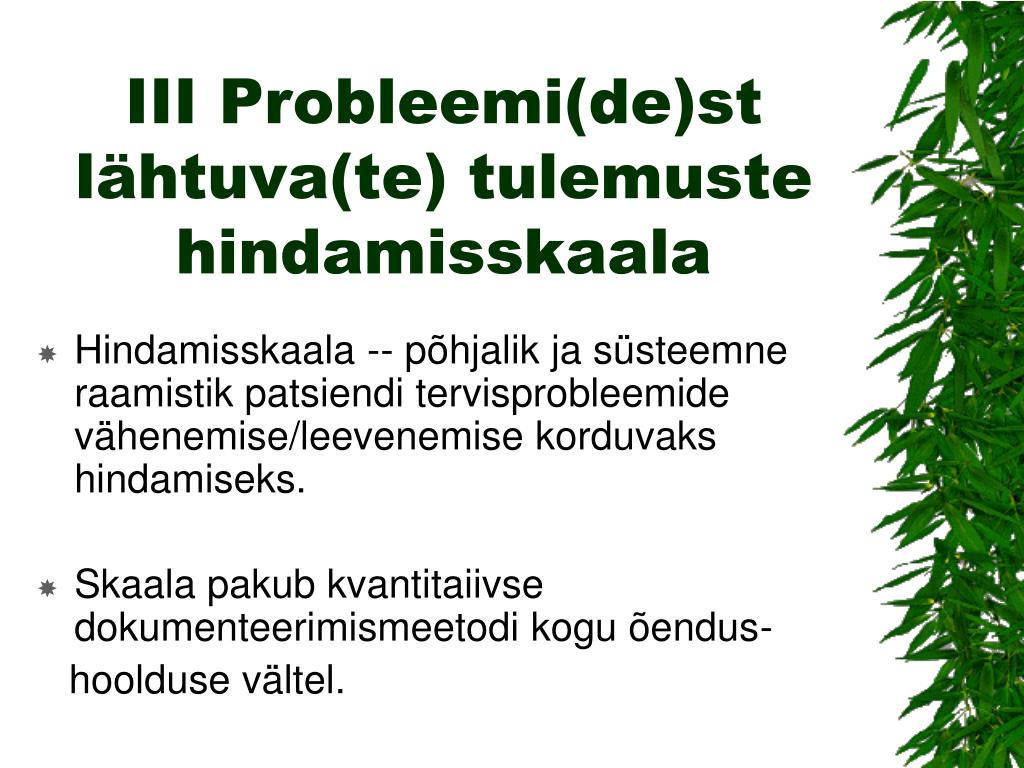 III Probleemi(de)st lähtuva(te) tulemuste hindamisskaala

Hindamisskaala -- põhjalik ja süsteemne raamistik patsiendi tervisprobleemide vähenemise/leevenemise korduvaks hindamiseks.

Skaala pakub kvantitaiivse dokumenteerimismeetodi kogu õendus-
hoolduse vältel.